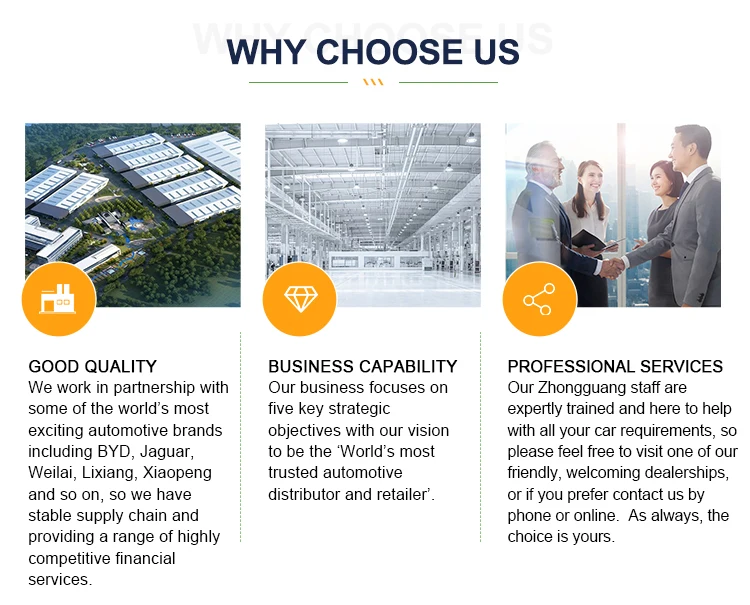 WHY CHOOSE US

GOOD QUALITY
We work in partnership with some of the world's most exciting automotive brands including BYD, Jaguar, Weilai, Lixiang, Xiaopeng and so on, so we have stable supply chain and providing a range of highly competitive financial services.

BUSINESS CAPABILITY
Our business focuses on five key strategic objectives with our vision to be the 'World's most trusted automotive distributor and retailer'.

PROFESSIONAL SERVICES
Our Zhongguang staff are expertly trained and here to help with all your car requirements, so please feel free to visit one of our friendly, welcoming dealerships, or if you prefer contact us by phone or online. As always, the choice is yours.